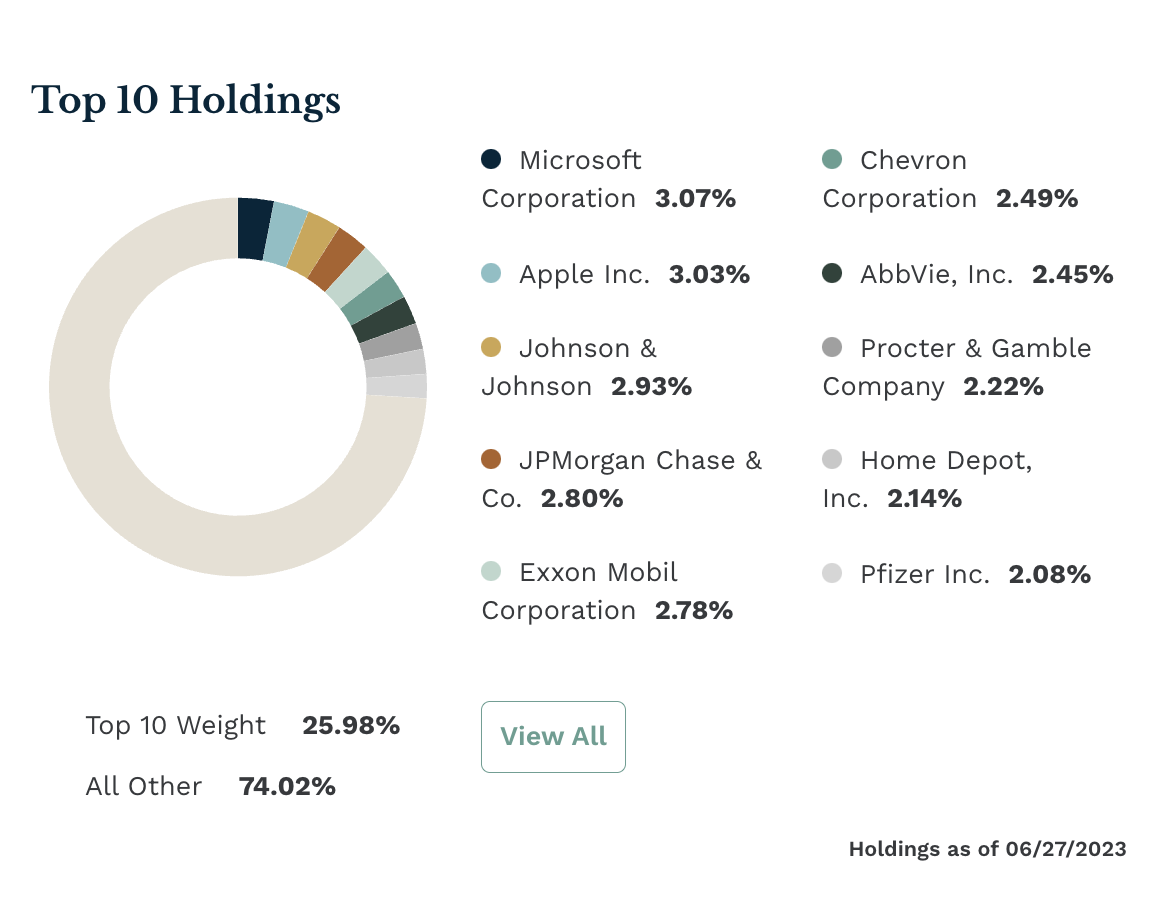 Top 10 Holdings

Microsoft Corporation 3.07%

Apple Inc. 3.03%

Johnson & Johnson 2.93%

JPMorgan Chase & Co. 2.80%

Exxon Mobil Corporation 2.78%

Chevron Corporation 2.49%

AbbVie, Inc. 2.45%

Procter & Gamble Company 2.22%

Home Depot, Inc. 2.14%

Pfizer Inc. 2.08%

Top 10 Weight 25.98%

All Other 74.02%

View All

Holdings as of 06/27/2023